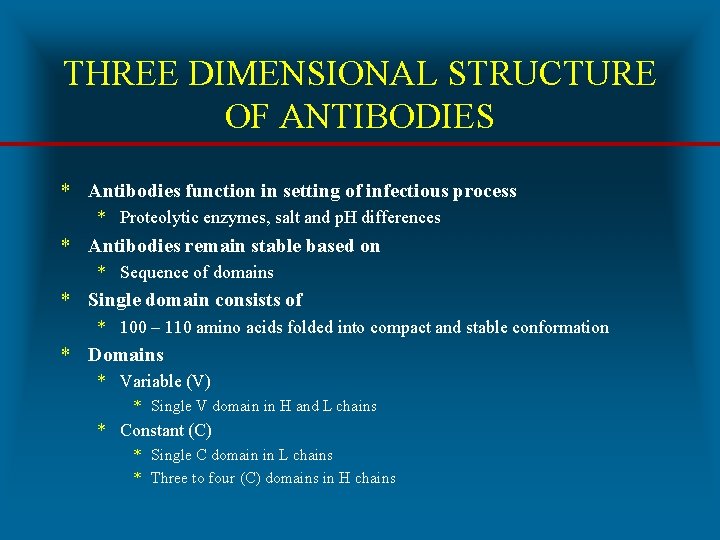 THREE DIMENSIONAL STRUCTURE OF ANTIBODIES

* Antibodies function in setting of infectious process
 * Proteolytic enzymes, salt and pH differences
* Antibodies remain stable based on
 * Sequence of domains
* Single domain consists of
 * 100 – 110 amino acids folded into compact and stable conformation
* Domains
 * Variable (V)
 * Single V domain in H and L chains
 * Constant (C)
 * Single C domain in L chains
 * Three to four (C) domains in H chains